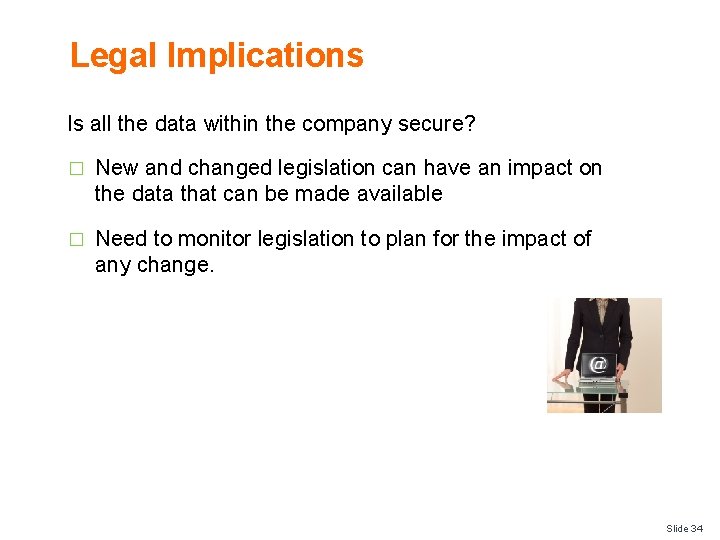 Legal Implications

Is all the data within the company secure?

□ New and changed legislation can have an impact on the data that can be made available

□ Need to monitor legislation to plan for the impact of any change.

@

Slide 34